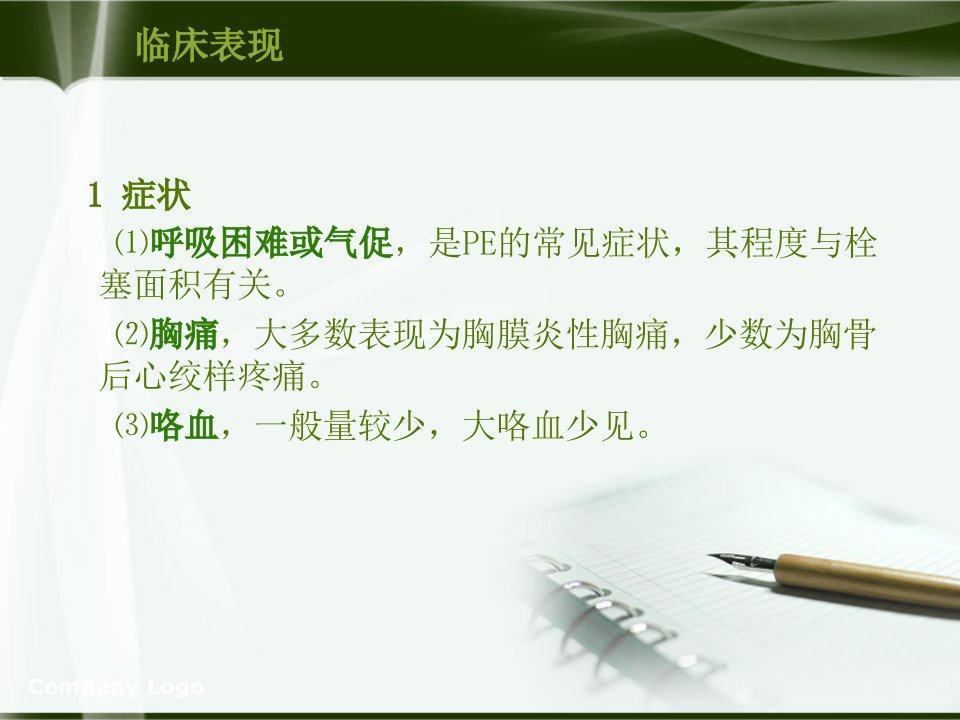 临床表现

1 症状

⑴呼吸困难或气促，是PE的常见症状，其程度与栓塞面积有关。

⑵胸痛，大多数表现为胸膜炎性胸痛，少数为胸骨后心绞样疼痛。

⑶咯血，一般量较少，大咯血少见。

Company Logo